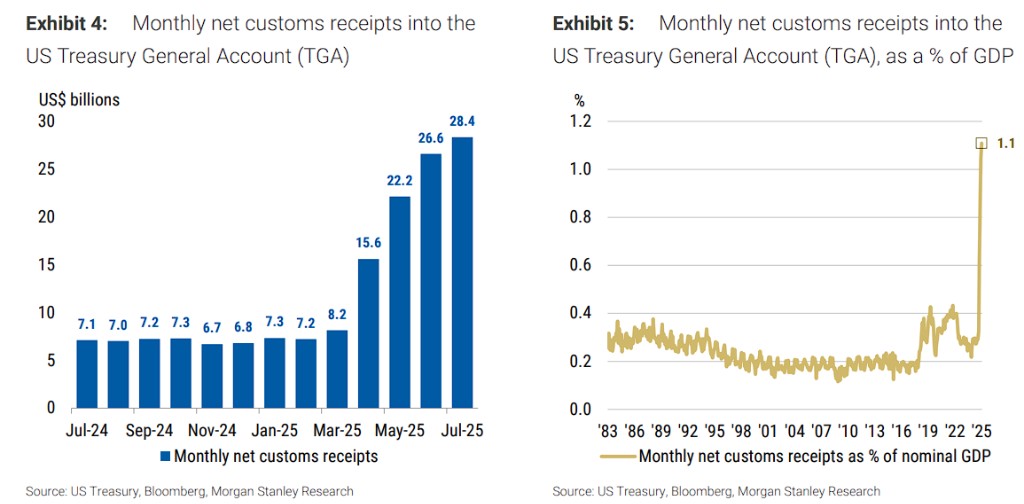 **Exhibit 4:** Monthly net customs receipts into the US Treasury General Account (TGA)

US$ billions

30
25
20
15
10
5
0

7.1 7.0 7.2 7.3 6.7 6.8 7.3 7.2 8.2 15.6 22.2 26.6 28.4

Jul-24 Sep-24 Nov-24 Jan-25 Mar-25 May-25 Jul-25

Monthly net customs receipts

Source: US Treasury, Bloomberg, Morgan Stanley Research

**Exhibit 5:** Monthly net customs receipts into the US Treasury General Account (TGA), as a % of GDP

%

1.2
1.0
0.8
0.6
0.4
0.2
0.0

1.1

'83 '86 '89 '92 '95 '98 '01 '04 '07 '10 '13 '16 '19 '22 '25

Monthly net customs receipts as % of nominal GDP

Source: US Treasury, Bloomberg, Morgan Stanley Research